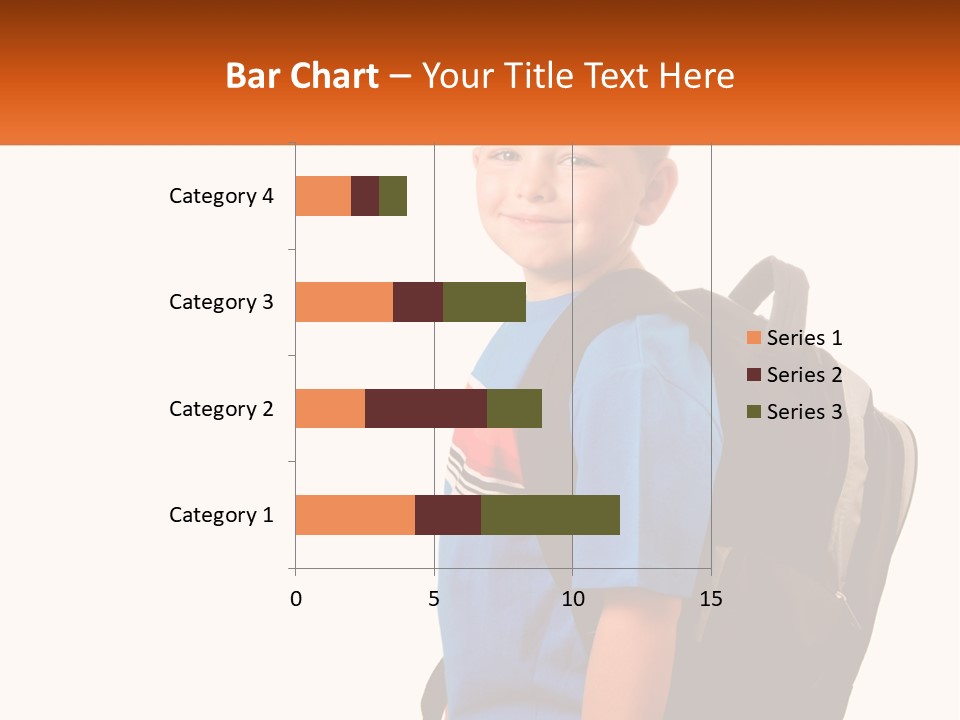 Bar Chart – Your Title Text Here

Category 4
Category 3
Category 2
Category 1

0
5
10
15

Series 1
Series 2
Series 3